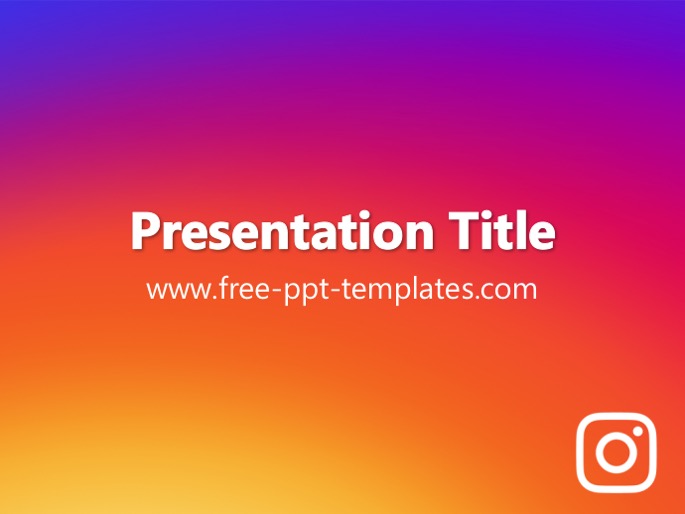 Presentation Title

www.free-ppt-templates.com